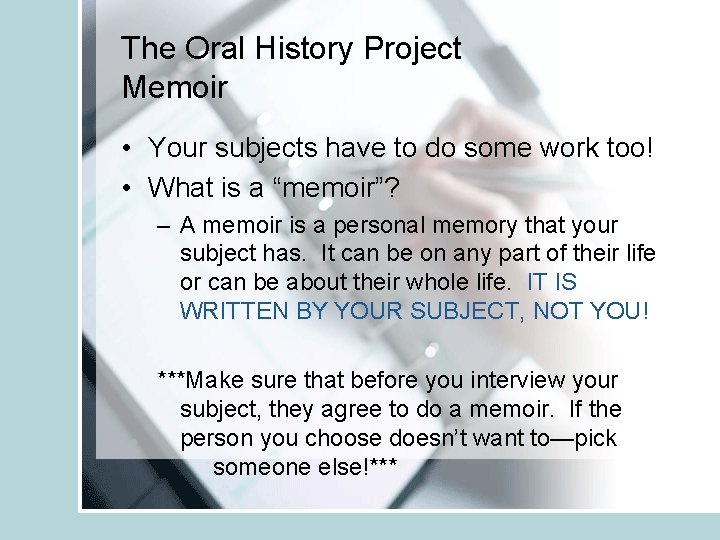 The Oral History Project
Memoir

• Your subjects have to do some work too!
• What is a “memoir”?
– A memoir is a personal memory that your subject has. It can be on any part of their life or can be about their whole life. IT IS WRITTEN BY YOUR SUBJECT, NOT YOU!

***Make sure that before you interview your subject, they agree to do a memoir. If the person you choose doesn’t want to—pick someone else!***